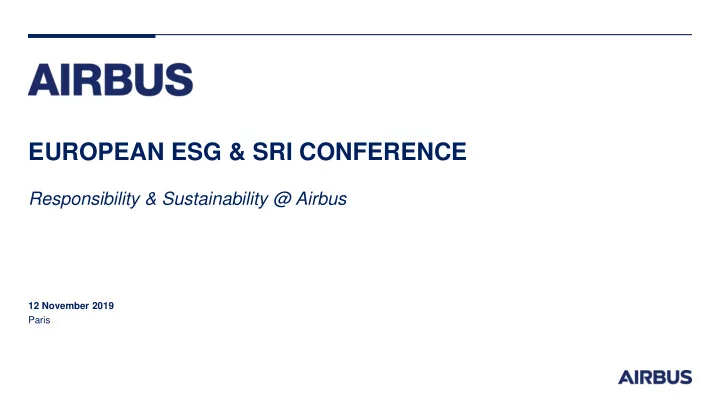 AIRBUS

EUROPEAN ESG & SRI CONFERENCE

Responsibility & Sustainability @ Airbus

12 November 2019
Paris

AIRBUS